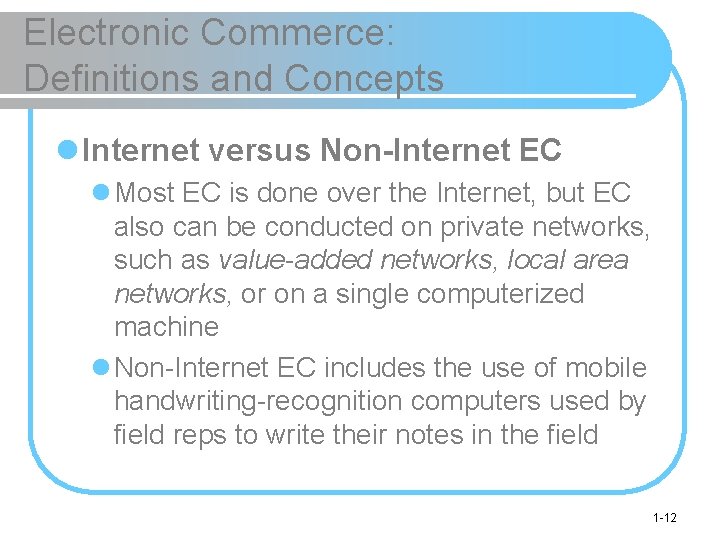 Electronic Commerce: Definitions and Concepts

Internet versus Non-Internet EC

Most EC is done over the Internet, but EC also can be conducted on private networks, such as value-added networks, local area networks, or on a single computerized machine

Non-Internet EC includes the use of mobile handwriting-recognition computers used by field reps to write their notes in the field

1-12